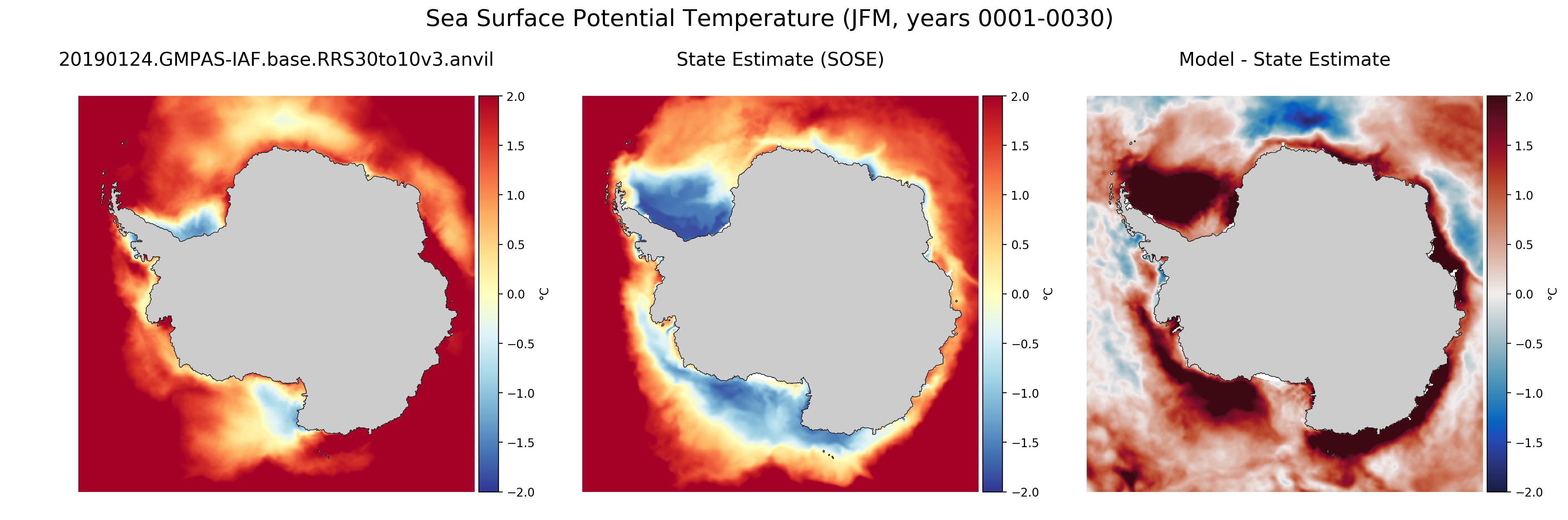 Sea Surface Potential Temperature (JFM, years 0001-0030)

20190124.GMPAS-IAF.base.RRS30to10v3.anvil

2.0
1.5
1.0
0.5
0.0
−0.5
−1.0
−1.5
−2.0
°C

State Estimate (SOSE)

2.0
1.5
1.0
0.5
0.0
−0.5
−1.0
−1.5
−2.0
°C

Model - State Estimate

2.0
1.5
1.0
0.5
0.0
−0.5
−1.0
−1.5
−2.0
°C